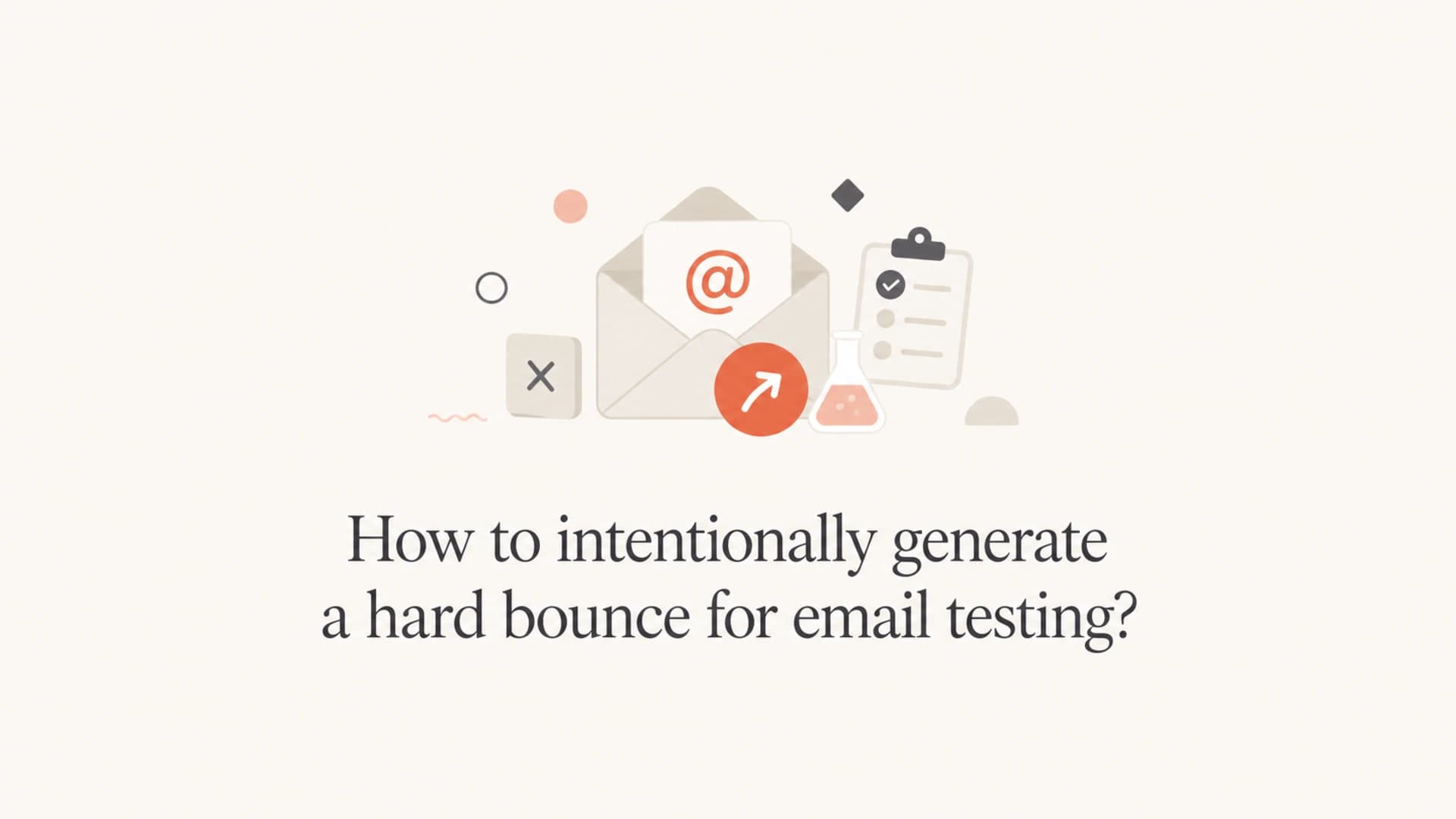 @

How to intentionally generate a hard bounce for email testing?